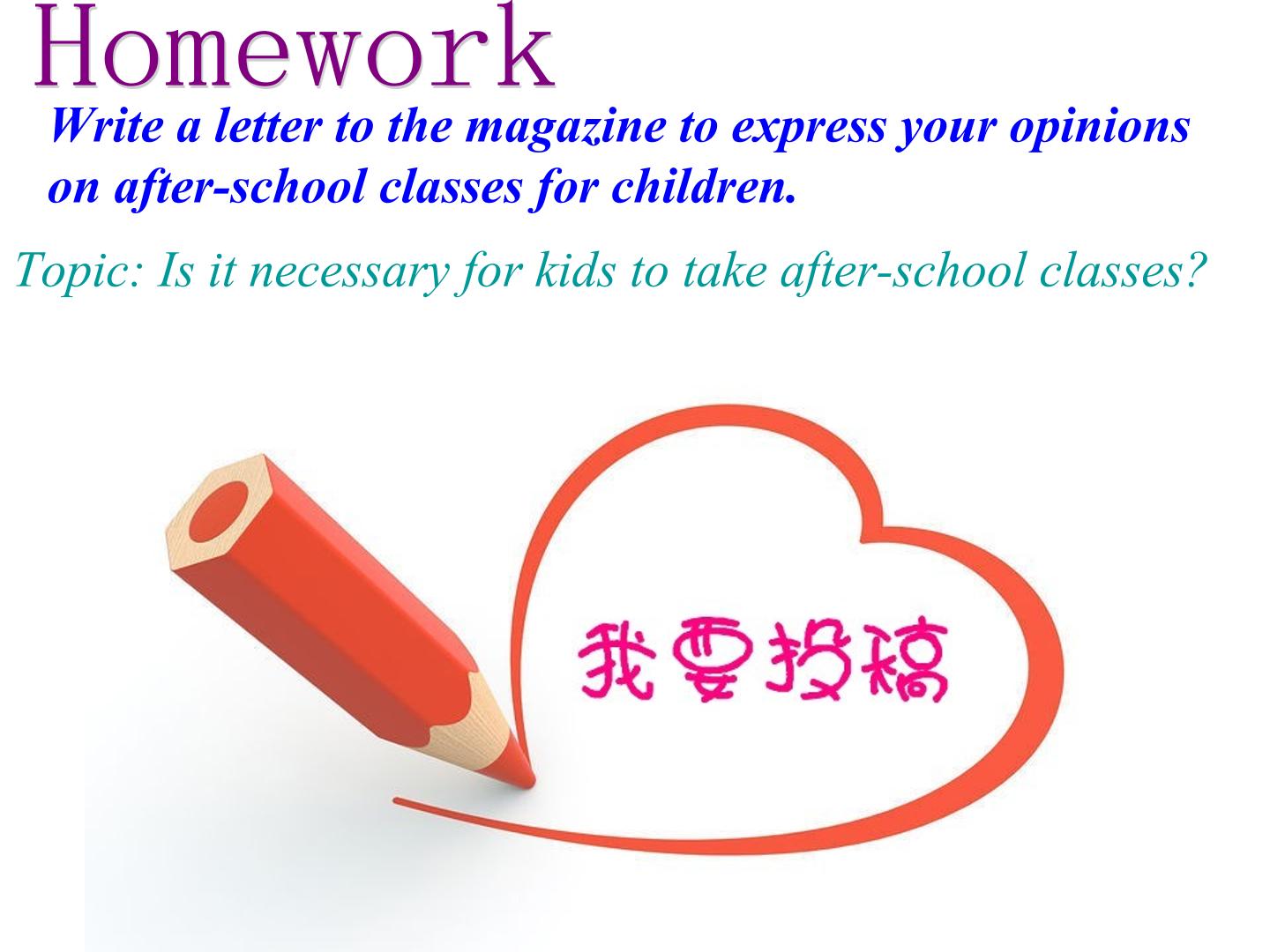 Homework

Write a letter to the magazine to express your opinions on after-school classes for children.

Topic: Is it necessary for kids to take after-school classes?

我要投稿